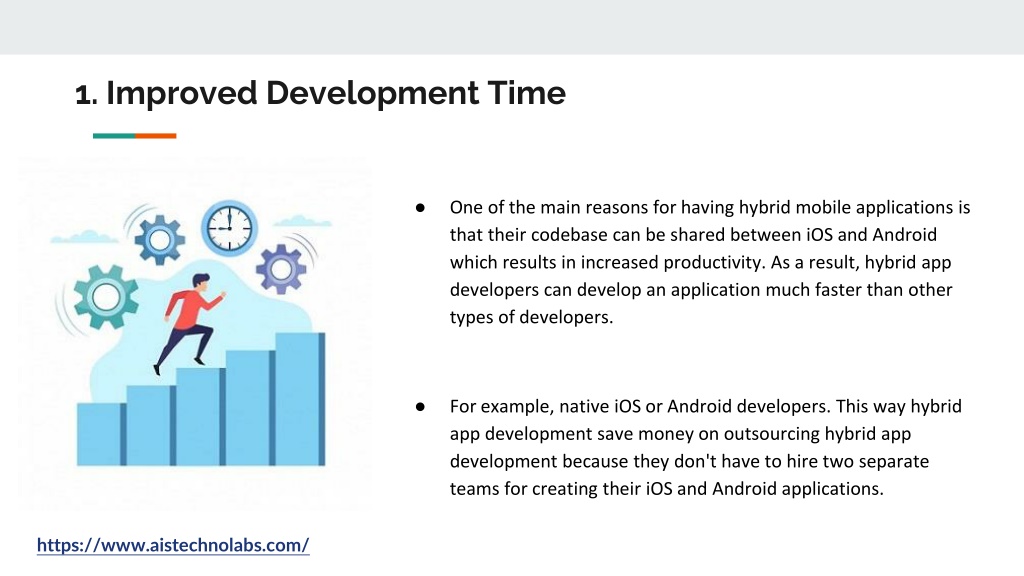 1. Improved Development Time

● One of the main reasons for having hybrid mobile applications is that their codebase can be shared between iOS and Android which results in increased productivity. As a result, hybrid app developers can develop an application much faster than other types of developers.

● For example, native iOS or Android developers. This way hybrid app development save money on outsourcing hybrid app development because they don't have to hire two separate teams for creating their iOS and Android applications.

https://www.aistechnolabs.com/